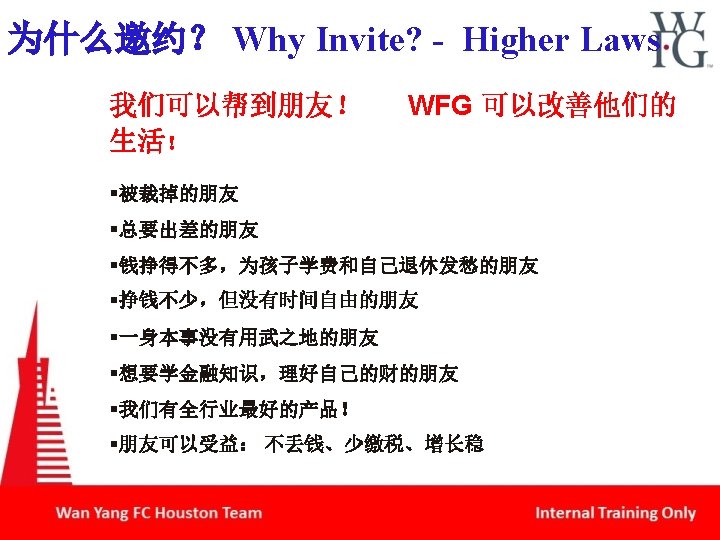 为什么邀约？ Why Invite? - Higher Laws

WFG

我们可以帮到朋友！ WFG 可以改善他们的生活！

▪被裁掉的朋友
▪总要出差的朋友
▪钱挣得不多，为孩子学费和自己退休发愁的朋友
▪挣钱不少，但没有时间自由的朋友
▪一身本事没有用武之地的朋友
▪想要学金融知识，理好自己的财的朋友
▪我们有全行业最好的产品！
▪朋友可以受益： 不丢钱、少缴税、增长稳

Wan Yang FC Houston Team

Internal Training Only